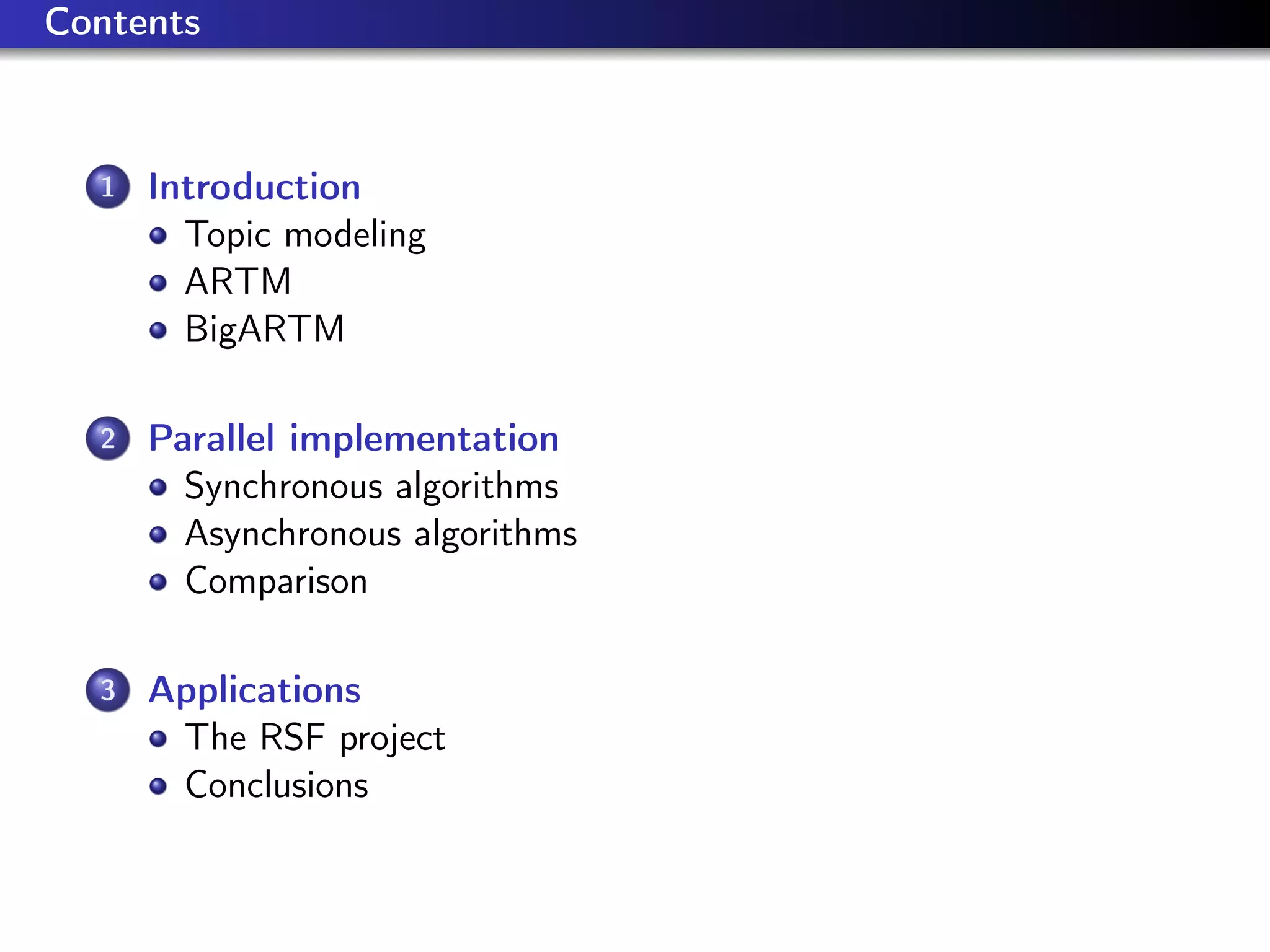 Contents

1 Introduction
- Topic modeling
- ARTM
- BigARTM

2 Parallel implementation
- Synchronous algorithms
- Asynchronous algorithms
- Comparison

3 Applications
- The RSF project
- Conclusions